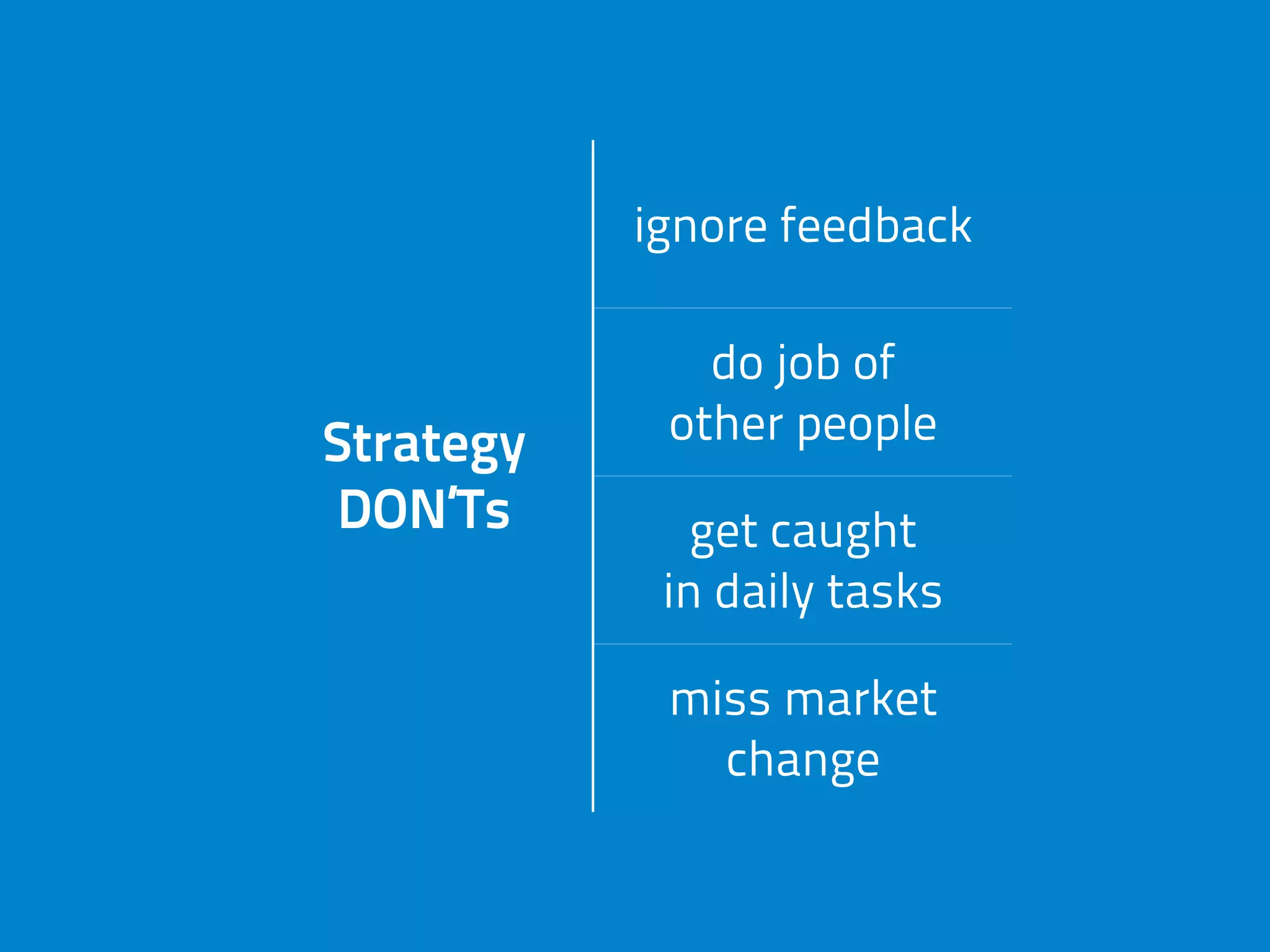 Strategy DON'Ts

ignore feedback

do job of other people

get caught in daily tasks

miss market change